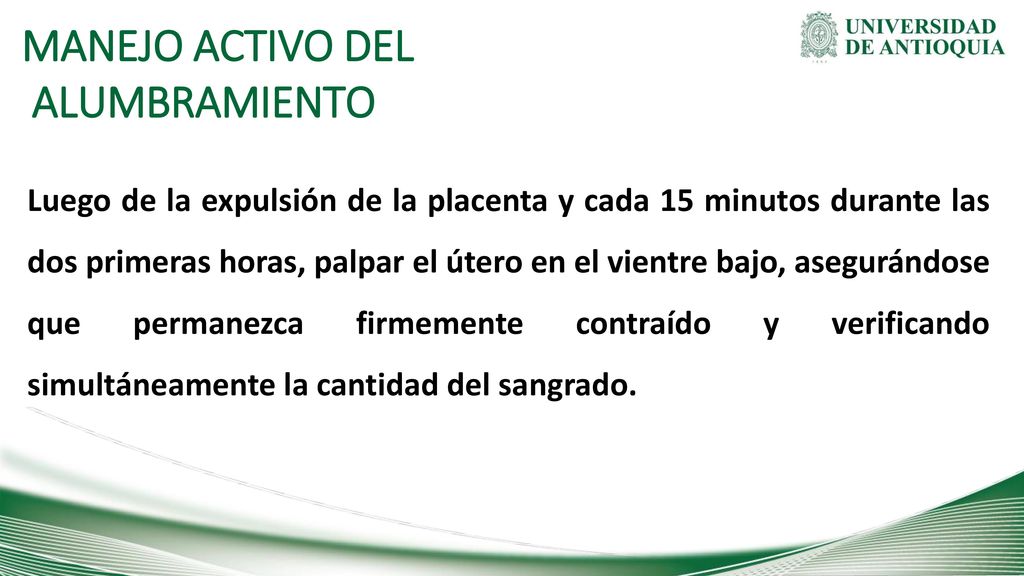 MANEJO ACTIVO DEL ALUMBRAMIENTO

UNIVERSIDAD DE ANTIOQUIA

Luego de la expulsión de la placenta y cada 15 minutos durante las dos primeras horas, palpar el útero en el vientre bajo, asegurándose que permanezca firmemente contraído y verificando simultáneamente la cantidad del sangrado.